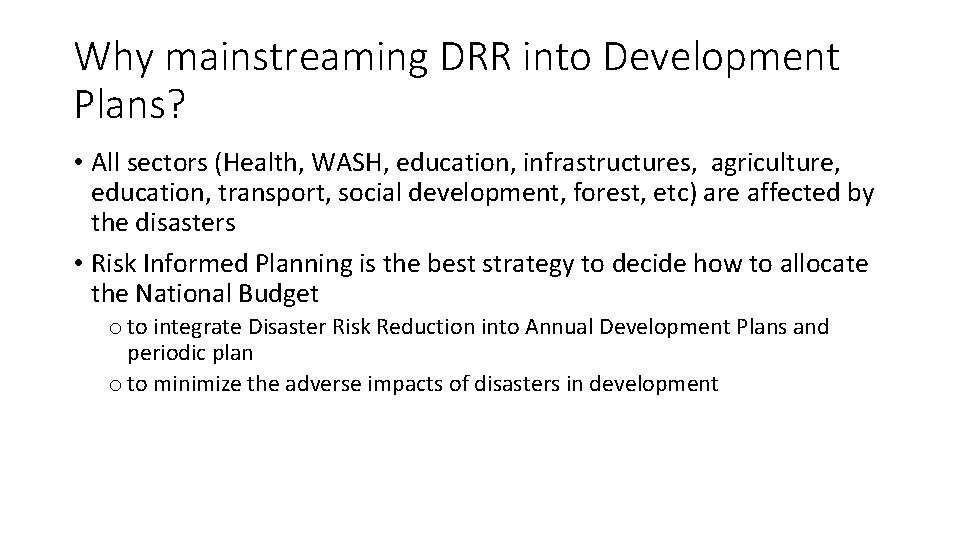 Why mainstreaming DRR into Development Plans?

• All sectors (Health, WASH, education, infrastructures, agriculture, education, transport, social development, forest, etc) are affected by the disasters

• Risk Informed Planning is the best strategy to decide how to allocate the National Budget

o to integrate Disaster Risk Reduction into Annual Development Plans and periodic plan

o to minimize the adverse impacts of disasters in development